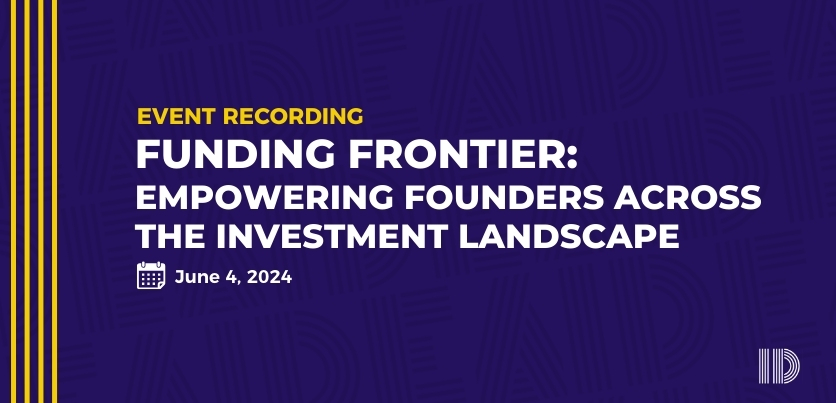 EVENT RECORDING

FUNDING FRONTIER:
EMPOWERING FOUNDERS ACROSS THE INVESTMENT LANDSCAPE

June 4, 2024